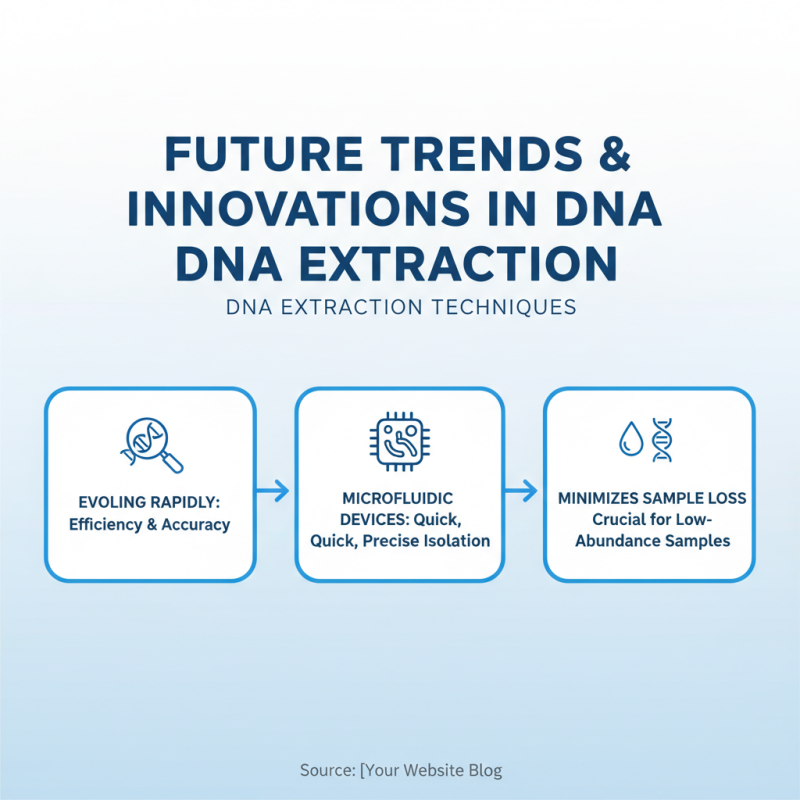 FUTURE TRENDS & INNOVATIONS IN DNA DNA EXTRACTION

DNA EXTRACTION TECHNIQUES

EVOLING RAPIDLY: Efficiency & Accuracy

MICROFLUIDIC DEVICES: Quick, Quick, Precise Isolation

MINIMIZES SAMPLE LOSS Crucial for Low-Abundance Samples

Source: [Your Website Blog